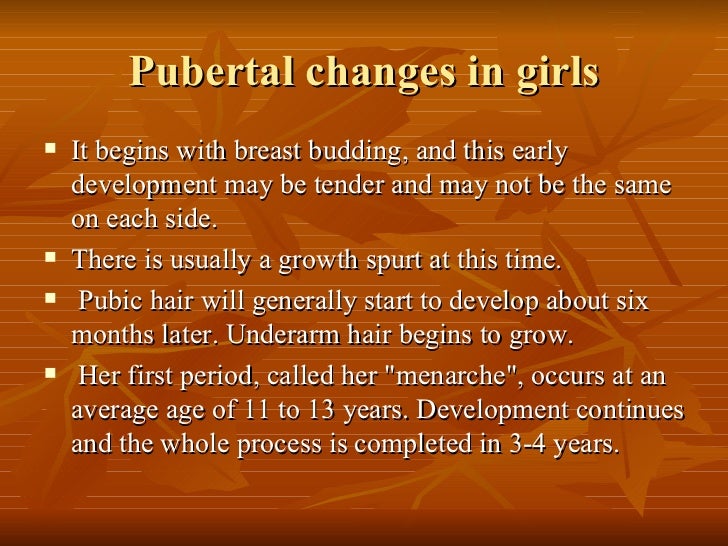 Pubertal changes in girls

▪ It begins with breast budding, and this early development may be tender and may not be the same on each side.

▪ There is usually a growth spurt at this time.

▪ Pubic hair will generally start to develop about six months later. Underarm hair begins to grow.

▪ Her first period, called her "menarche", occurs at an average age of 11 to 13 years. Development continues and the whole process is completed in 3-4 years.